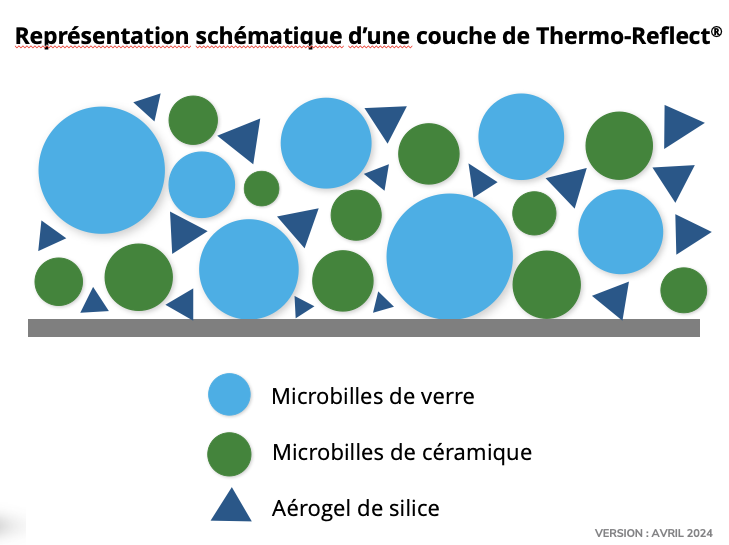 Représentation schématique d'une couche de Thermo-Reflect®

Microbilles de verre

Microbilles de céramique

Aérogel de silice

VERSION : AVRIL 2024